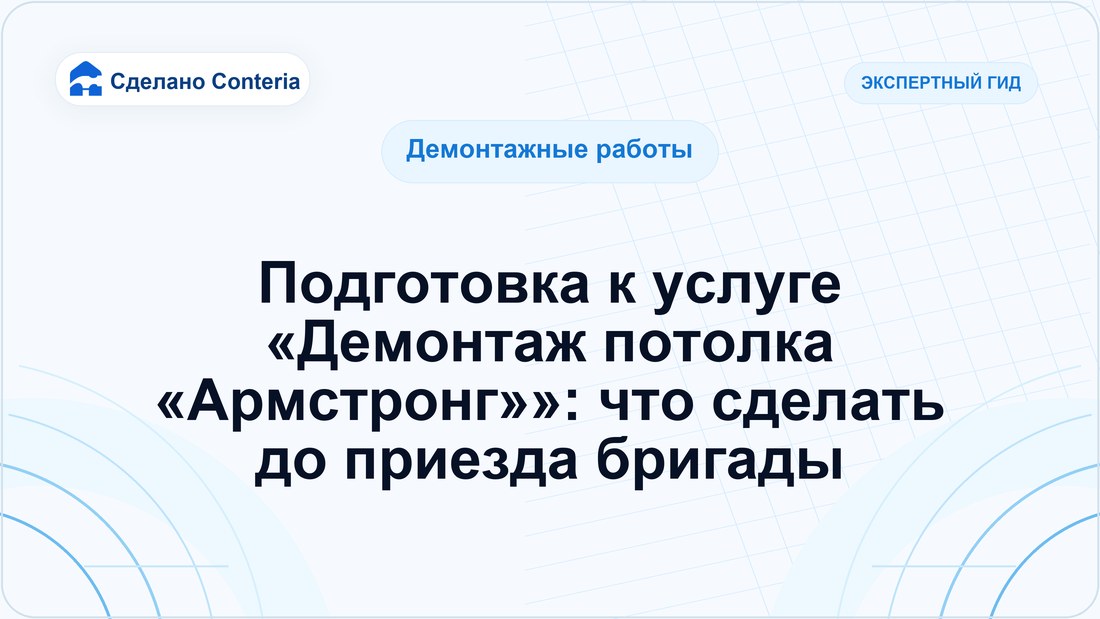 Сделано Conteria

ЭКСПЕРТНЫЙ ГИД

Демонтажные работы

Подготовка к услуге «Демонтаж потолка «Армстронг»»: что сделать до приезда бригады